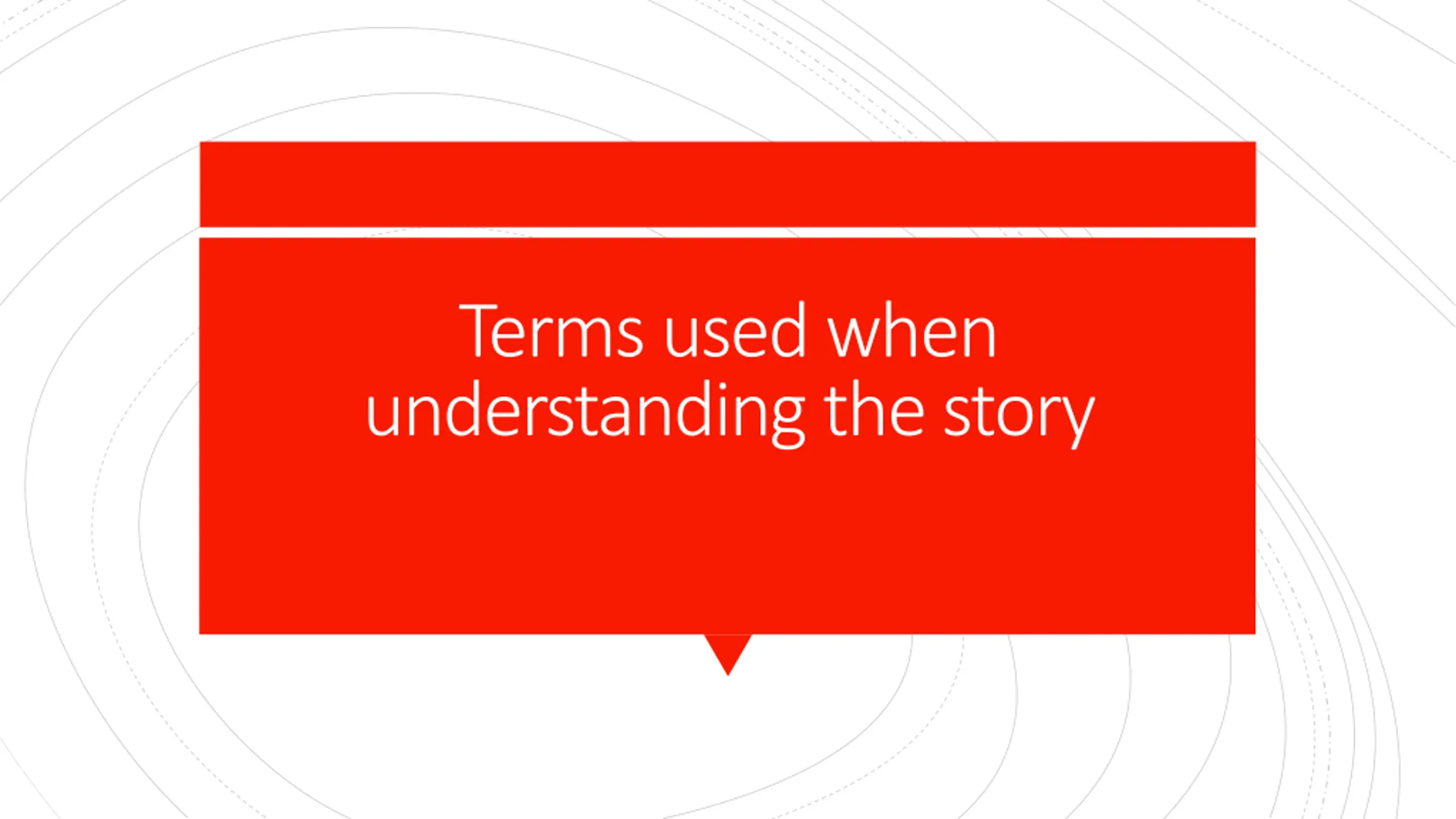 Terms used when understanding the story